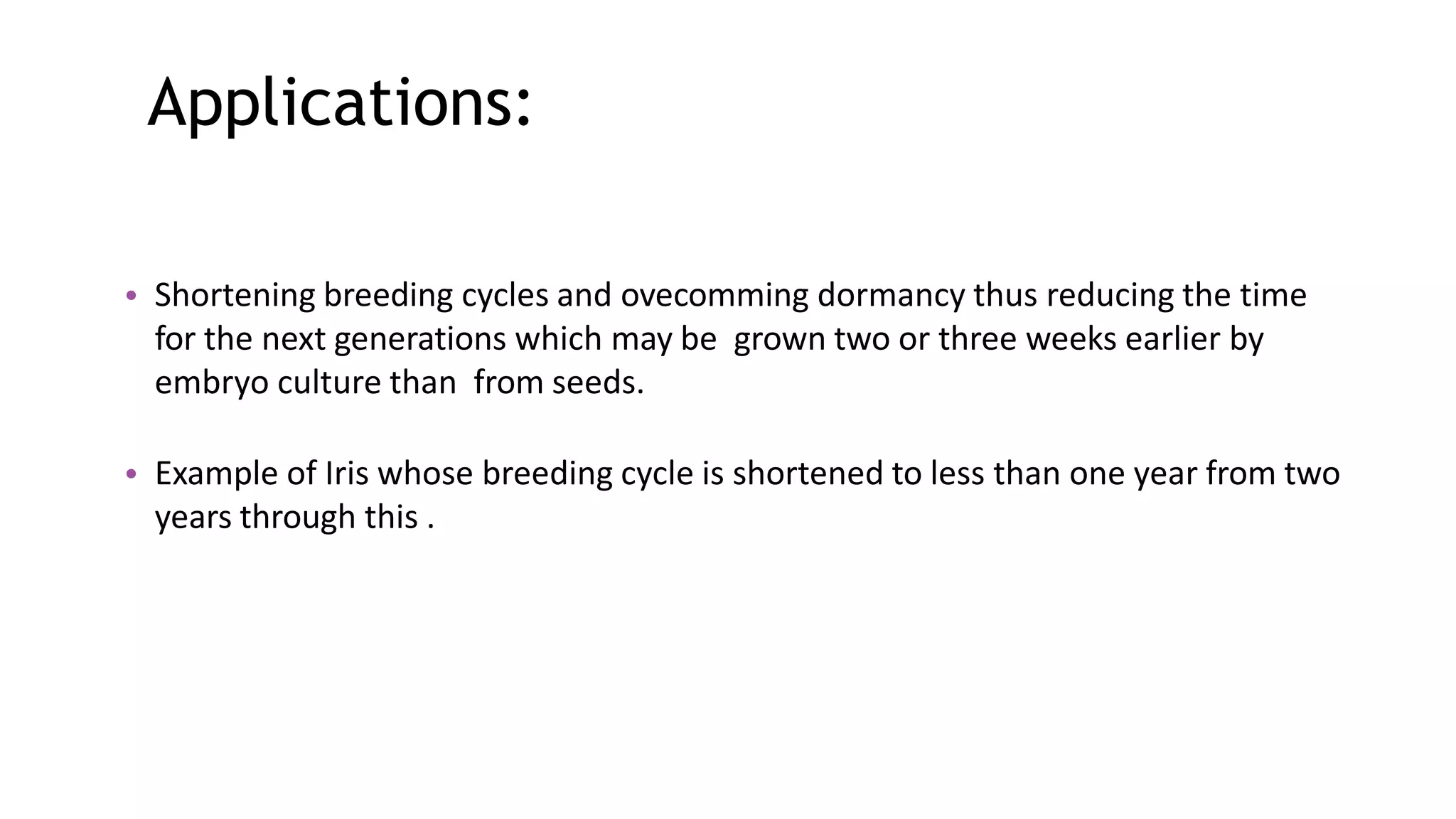 Applications:

• Shortening breeding cycles and ovecomming dormancy thus reducing the time for the next generations which may be grown two or three weeks earlier by embryo culture than from seeds.

• Example of Iris whose breeding cycle is shortened to less than one year from two years through this .